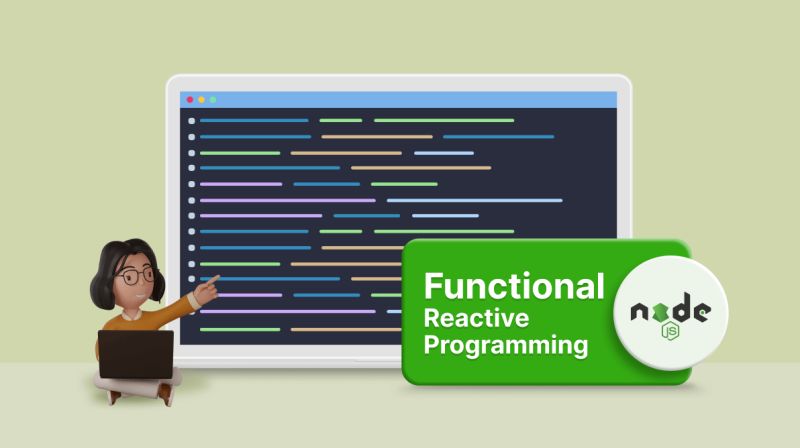 Functional
Reactive
Programming

node
JS